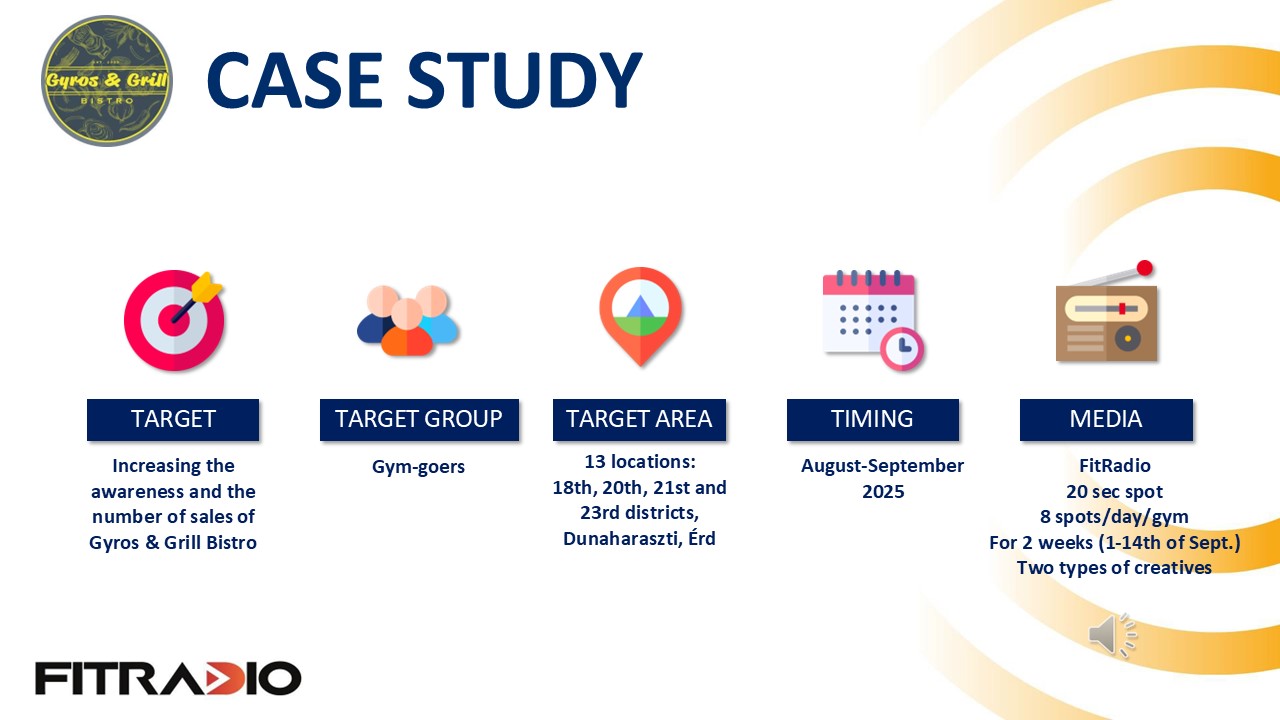 Gyros & Grill
BISTRO

CASE STUDY

TARGET
Increasing the awareness and the number of sales of Gyros & Grill Bistro

TARGET GROUP
Gym-goers

TARGET AREA
13 locations:
18th, 20th, 21st and 23rd districts, Dunaharaszti, Érd

TIMING
August-September 2025

MEDIA
FitRadio
20 sec spot
8 spots/day/gym
For 2 weeks (1-14th of Sept.)
Two types of creatives

FITRADIO